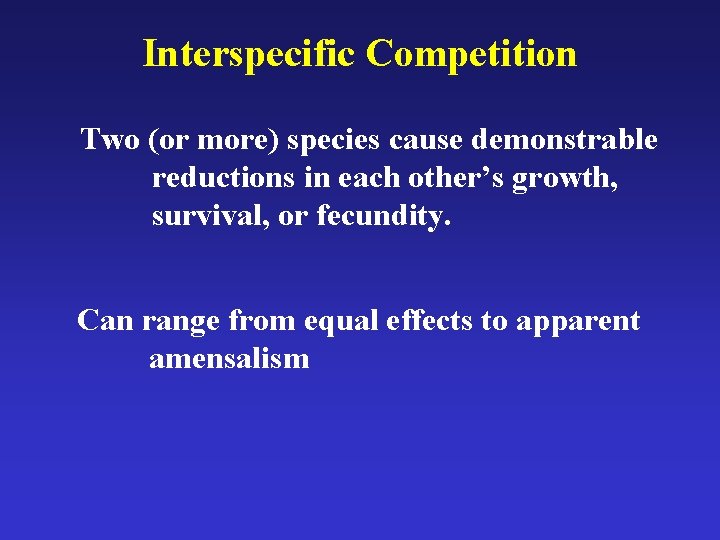 Interspecific Competition

Two (or more) species cause demonstrable reductions in each other’s growth, survival, or fecundity.

Can range from equal effects to apparent amensalism